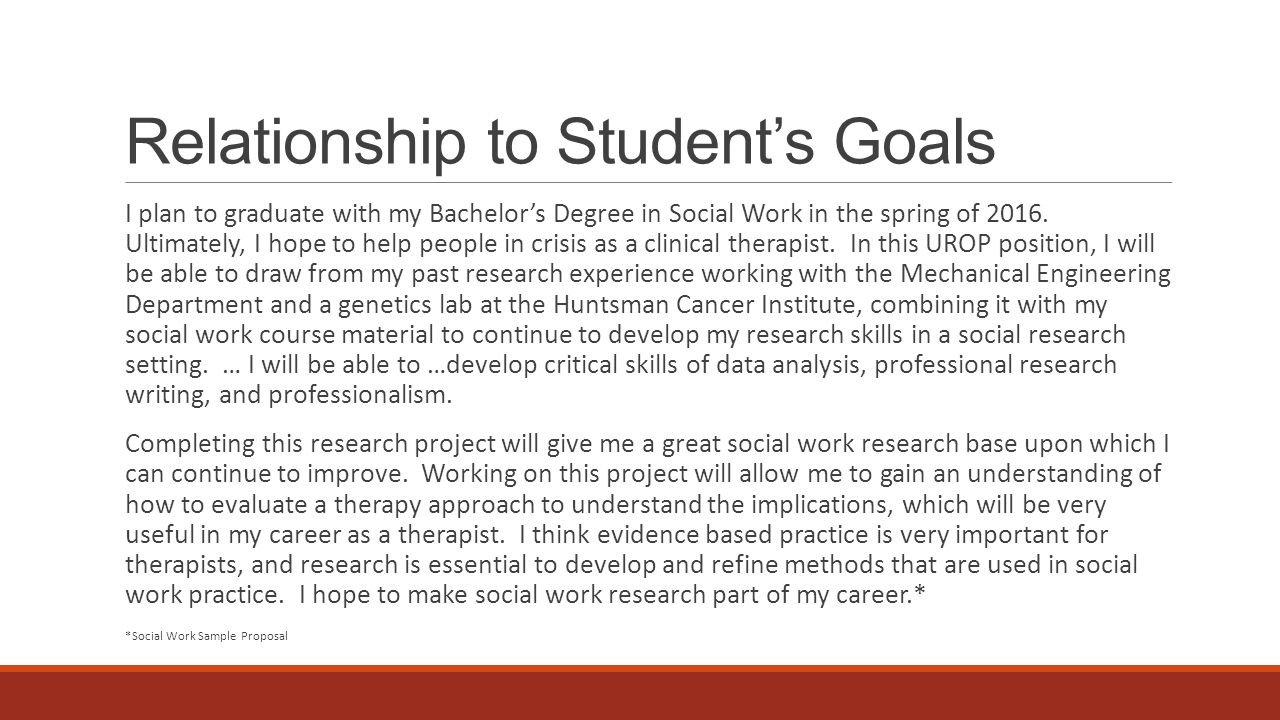 Relationship to Student’s Goals

I plan to graduate with my Bachelor’s Degree in Social Work in the spring of 2016. Ultimately, I hope to help people in crisis as a clinical therapist. In this UROP position, I will be able to draw from my past research experience working with the Mechanical Engineering Department and a genetics lab at the Huntsman Cancer Institute, combining it with my social work course material to continue to develop my research skills in a social research setting. … I will be able to …develop critical skills of data analysis, professional research writing, and professionalism.

Completing this research project will give me a great social work research base upon which I can continue to improve. Working on this project will allow me to gain an understanding of how to evaluate a therapy approach to understand the implications, which will be very useful in my career as a therapist. I think evidence based practice is very important for therapists, and research is essential to develop and refine methods that are used in social work practice. I hope to make social work research part of my career.*

*Social Work Sample Proposal